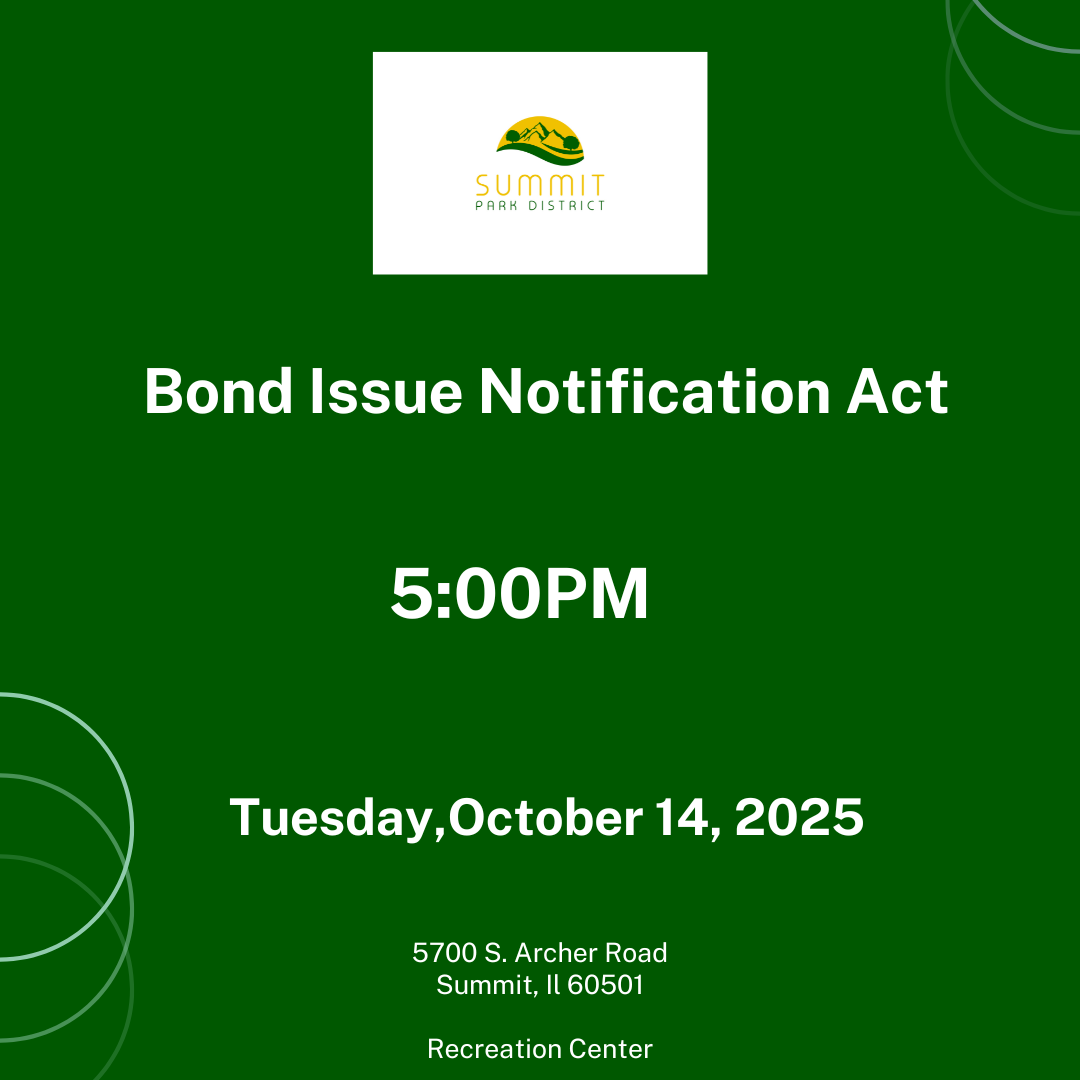 SUMMIT
PARK DISTRICT

Bond Issue Notification Act

5:00PM

Tuesday,October 14, 2025

5700 S. Archer Road
Summit, Il 60501

Recreation Center